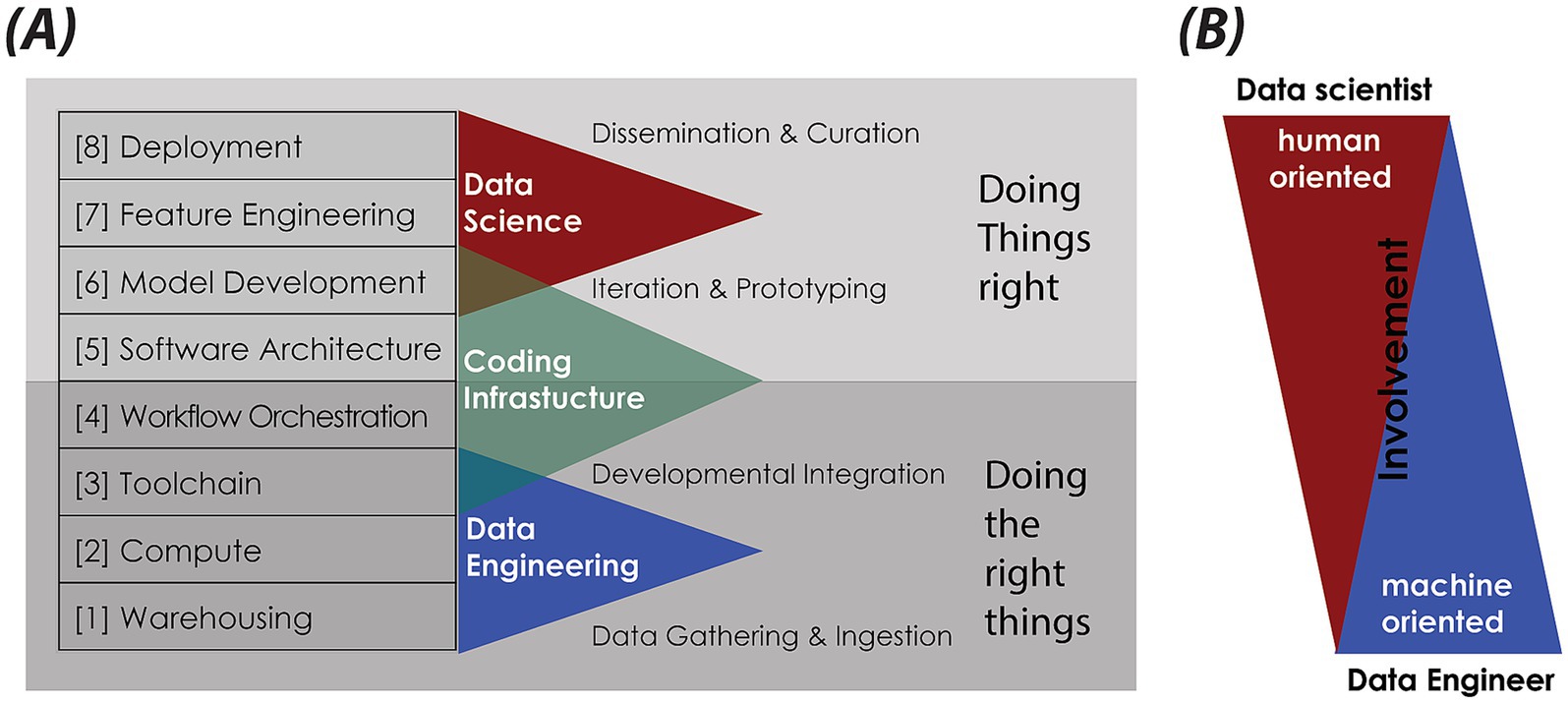 (A)

[8] Deployment
[7] Feature Engineering
[6] Model Development
[5] Software Architecture
[4] Workflow Orchestration
[3] Toolchain
[2] Compute
[1] Warehousing

Data Science
Coding Infrastucture
Data Engineering

Dissemination & Curation
Iteration & Prototyping
Developmental Integration
Data Gathering & Ingestion

Doing Things right

Doing the right things

(B)

Data scientist
human oriented
Involvement
machine oriented
Data Engineer